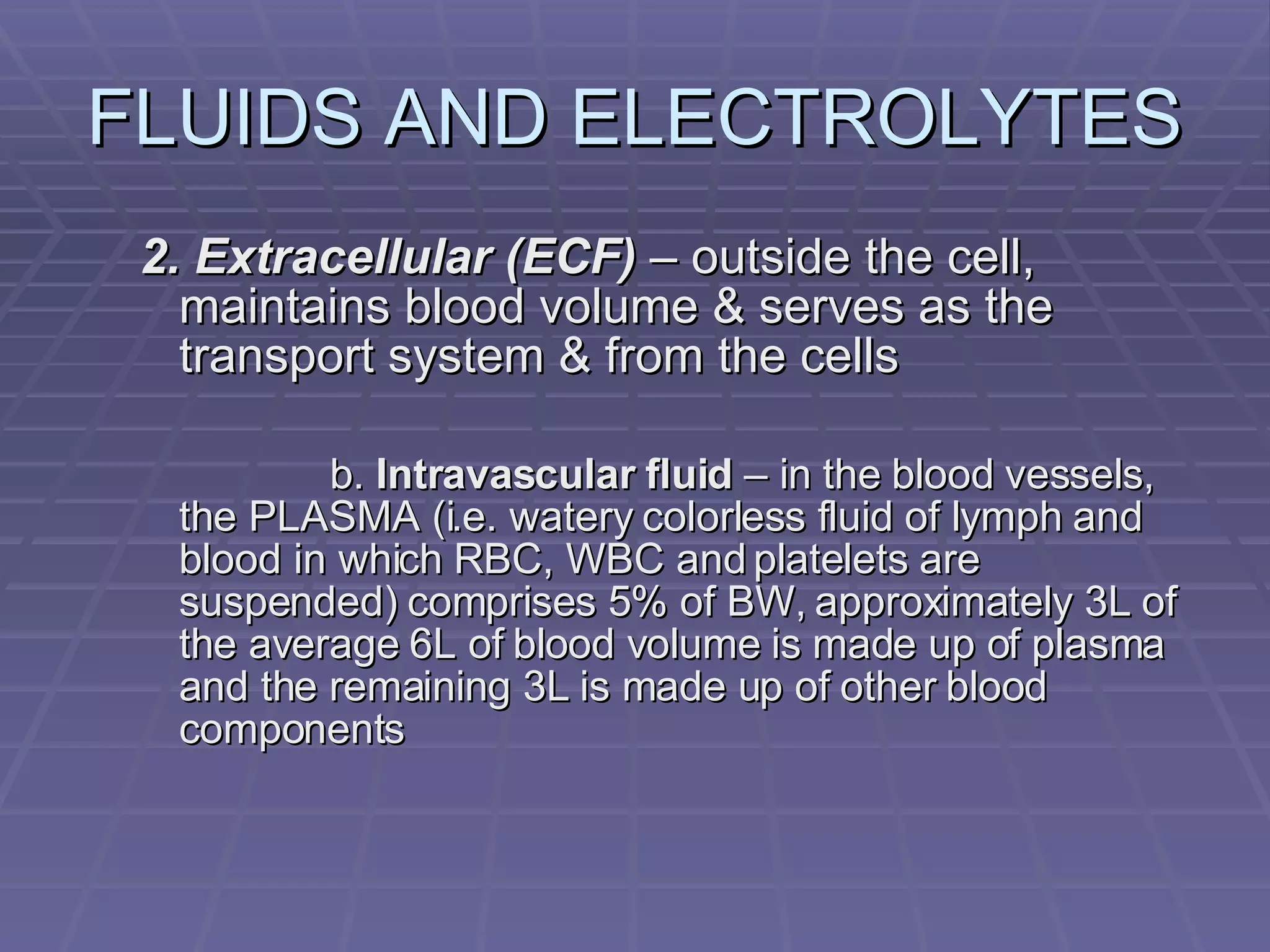 FLUIDS AND ELECTROLYTES

2. Extracellular (ECF) – outside the cell, maintains blood volume & serves as the transport system & from the cells

b. Intravascular fluid – in the blood vessels, the PLASMA (i.e. watery colorless fluid of lymph and blood in which RBC, WBC and platelets are suspended) comprises 5% of BW, approximately 3L of the average 6L of blood volume is made up of plasma and the remaining 3L is made up of other blood components